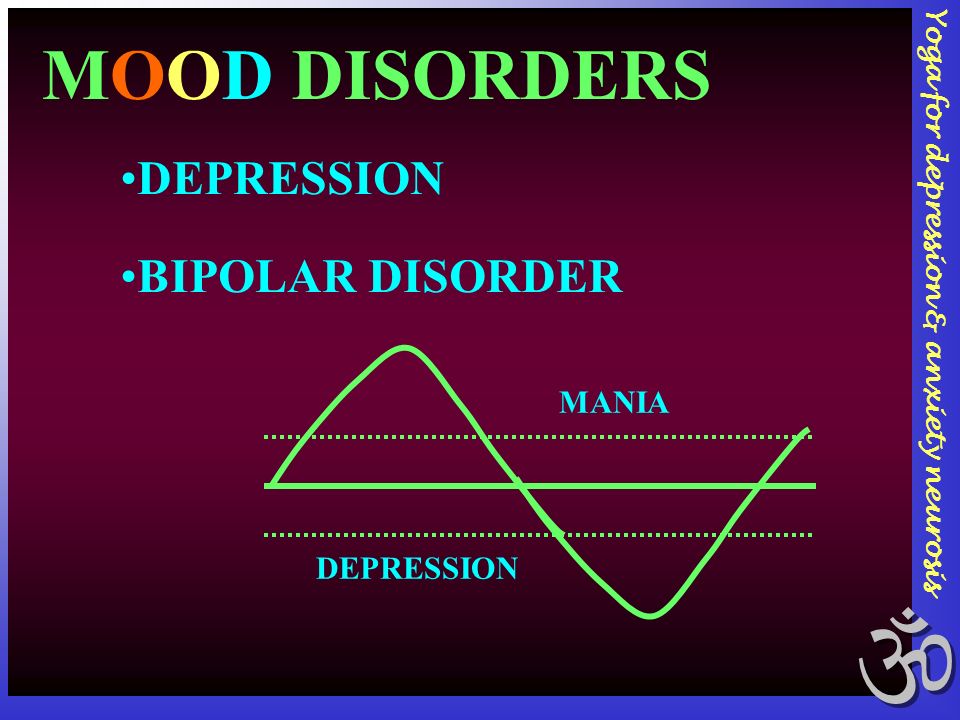 MOOD DISORDERS

•DEPRESSION

•BIPOLAR DISORDER

MANIA

DEPRESSION

Yoga for depression & anxiety neurosis

ॐ